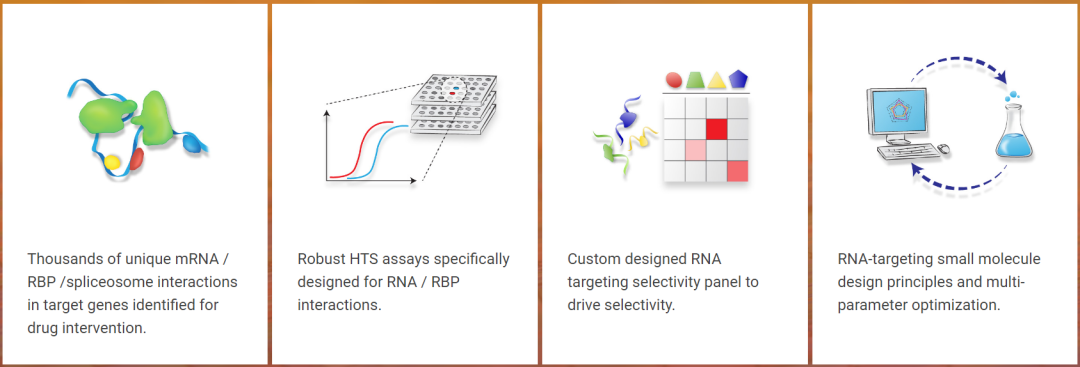 Thousands of unique mRNA / RBP /spliceosome interactions in target genes identified for drug intervention.

Robust HTS assays specifically designed for RNA / RBP interactions.

Custom designed RNA targeting selectivity panel to drive selectivity.

RNA-targeting small molecule design principles and multi-parameter optimization.